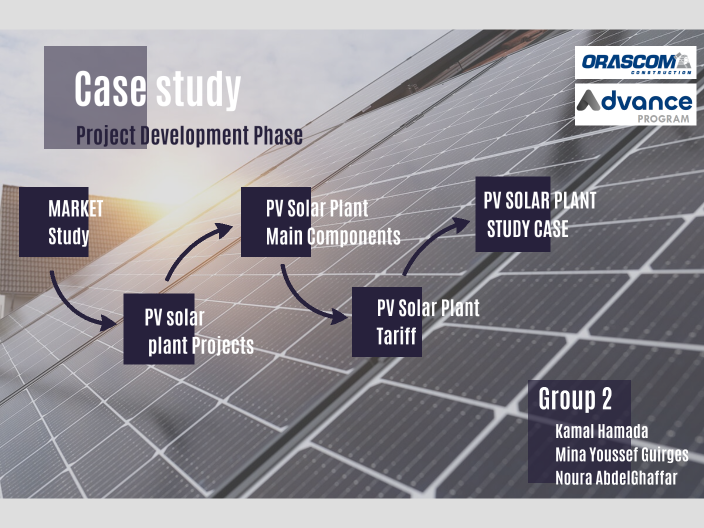 Case study

Project Development Phase

ORASCOM CONSTRUCTION

Advance PROGRAM

MARKET Study

PV solar plant Projects

PV Solar Plant Main Components

PV Solar Plant Tariff

PV SOLAR PLANT STUDY CASE

Group 2

Kamal Hamada
Mina Youssef Guirges
Noura AbdelGhaffar